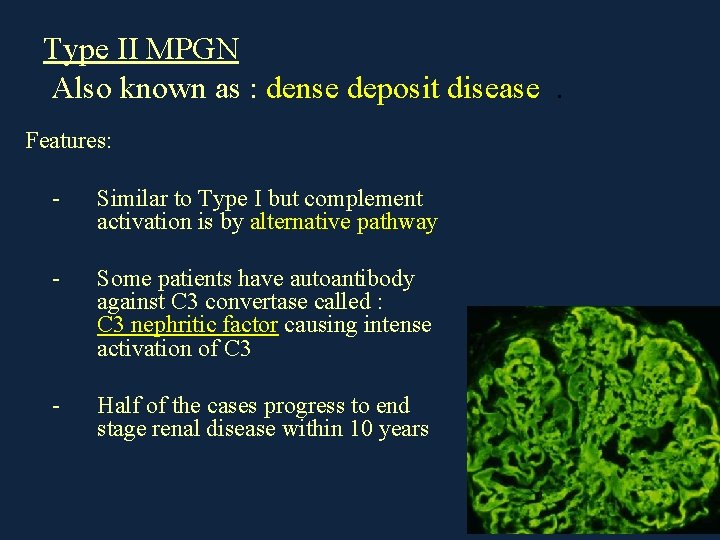 Type II MPGN
Also known as : dense deposit disease .

Features:

- Similar to Type I but complement activation is by alternative pathway

- Some patients have autoantibody against C3 convertase called : C3 nephritic factor causing intense activation of C3

- Half of the cases progress to end stage renal disease within 10 years